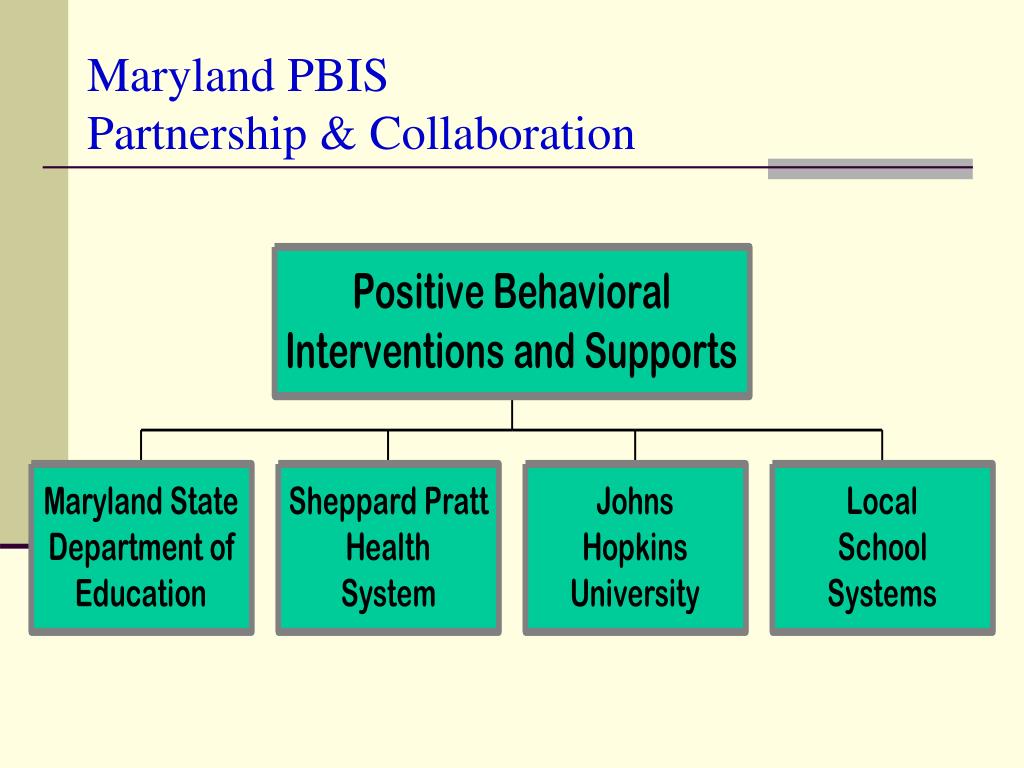 Maryland PBIS
Partnership & Collaboration

Positive Behavioral Interventions and Supports

Maryland State Department of Education

Sheppard Pratt Health System

Johns Hopkins University

Local School Systems